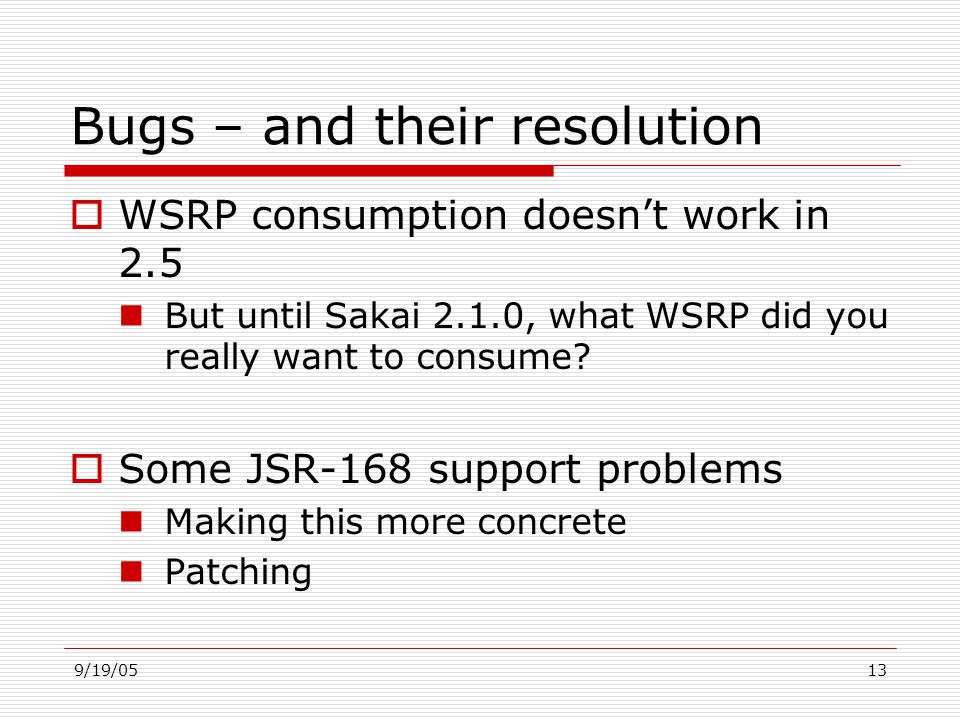 Bugs – and their resolution

WSRP consumption doesn’t work in 2.5

But until Sakai 2.1.0, what WSRP did you really want to consume?

Some JSR-168 support problems

Making this more concrete

Patching

9/19/05

13